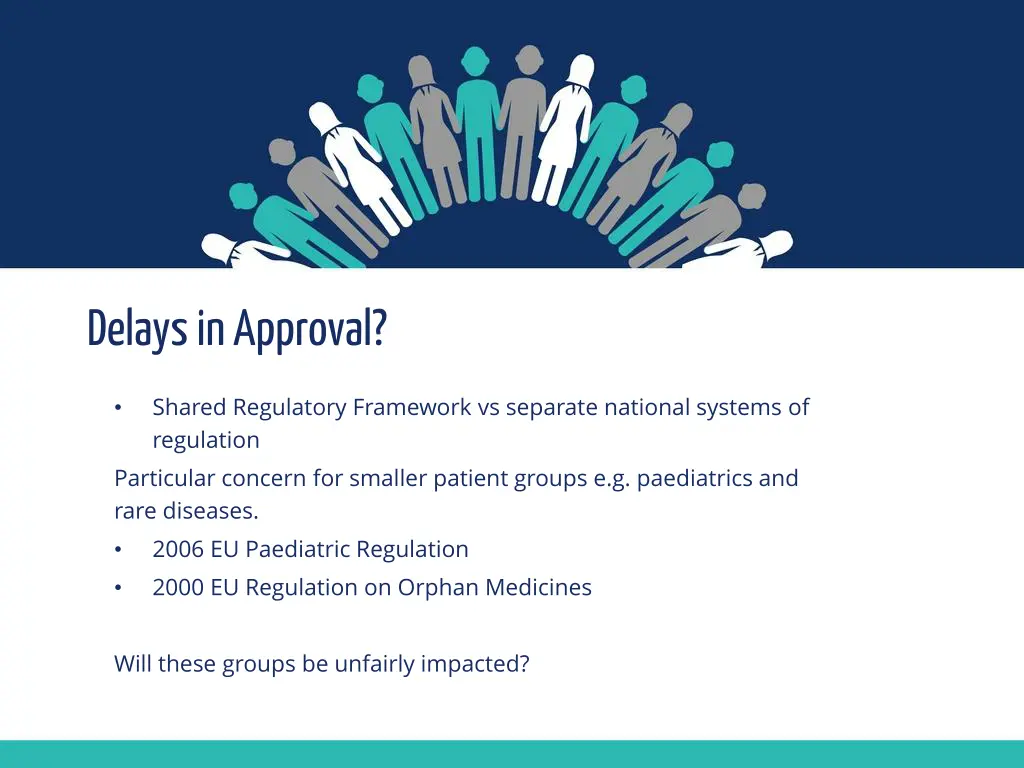 Delays in Approval?

• Shared Regulatory Framework vs separate national systems of regulation

Particular concern for smaller patient groups e.g. paediatrics and rare diseases.

• 2006 EU Paediatric Regulation
• 2000 EU Regulation on Orphan Medicines

Will these groups be unfairly impacted?